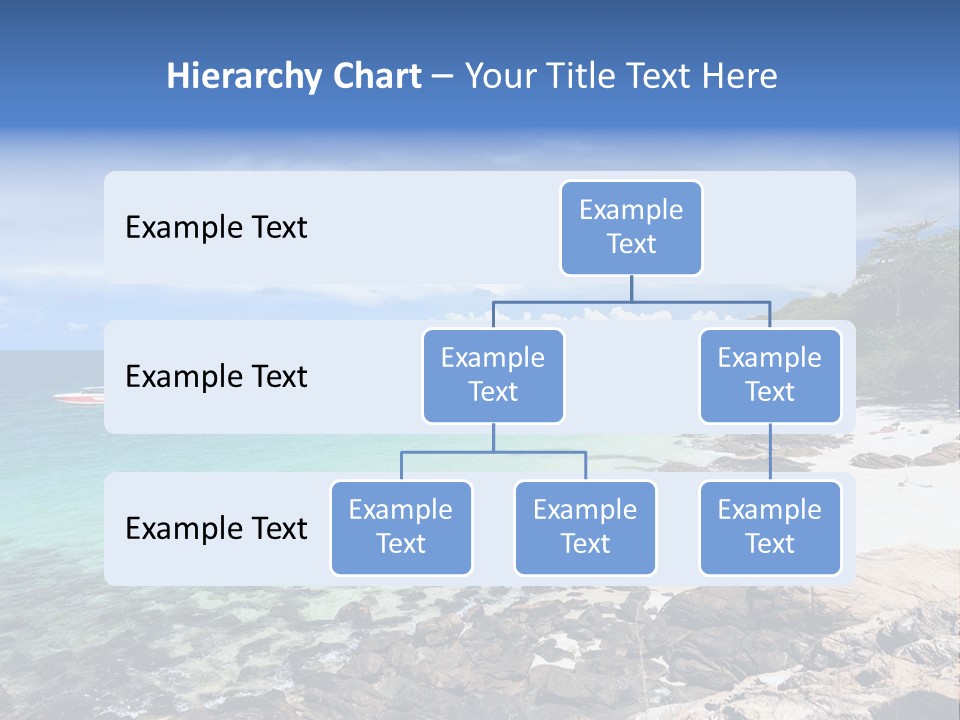 Hierarchy Chart – Your Title Text Here

Example Text

Example Text

Example Text

Example Text

Example Text

Example Text

Example Text

Example Text

Example Text